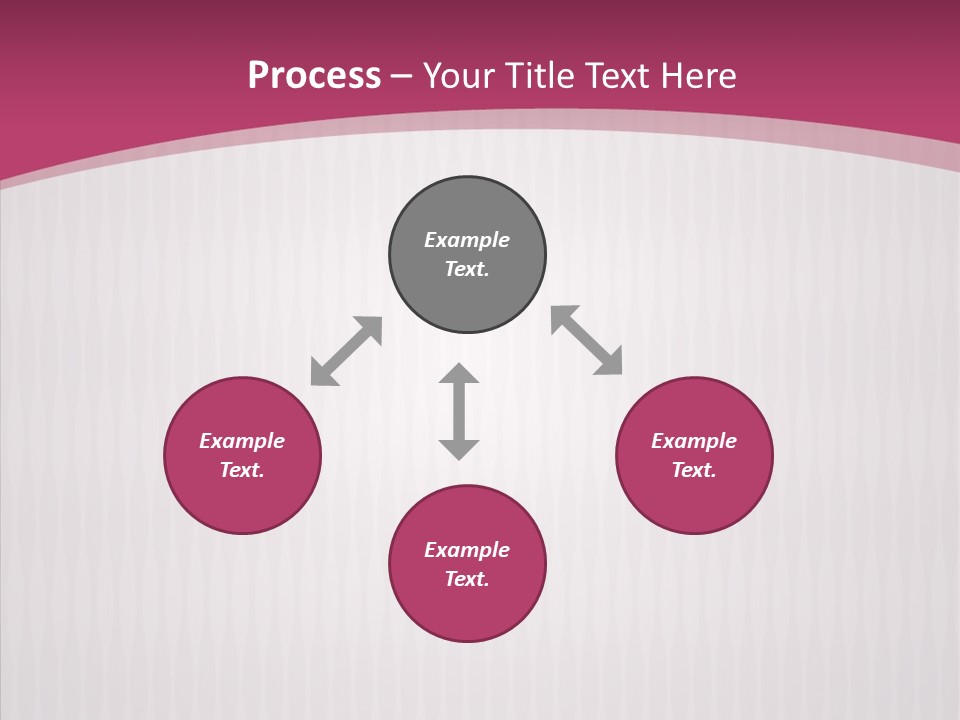 Process – Your Title Text Here

Example Text.

Example Text.

Example Text.

Example Text.